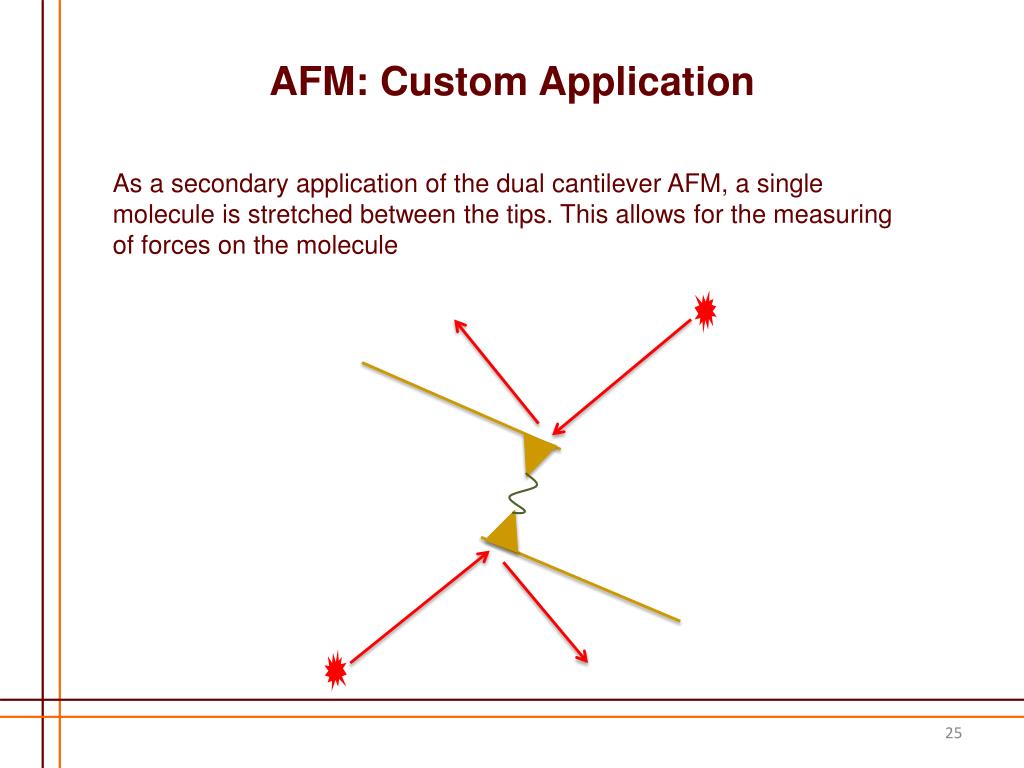 AFM: Custom Application

As a secondary application of the dual cantilever AFM, a single molecule is stretched between the tips. This allows for the measuring of forces on the molecule

25